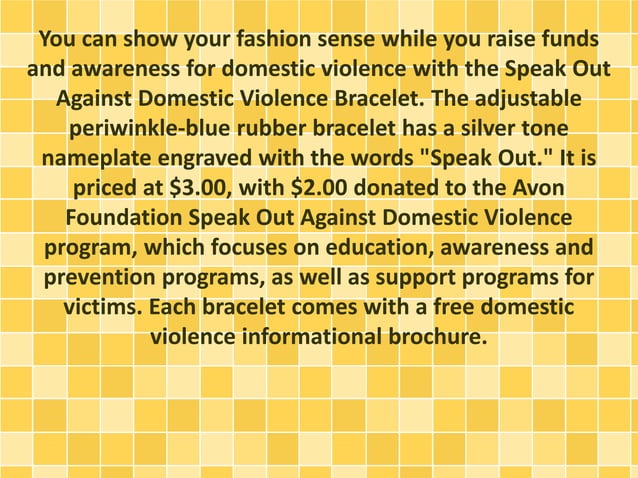 You can show your fashion sense while you raise funds and awareness for domestic violence with the Speak Out Against Domestic Violence Bracelet. The adjustable periwinkle-blue rubber bracelet has a silver tone nameplate engraved with the words "Speak Out." It is priced at \$3.00, with \$2.00 donated to the Avon Foundation Speak Out Against Domestic Violence program, which focuses on education, awareness and prevention programs, as well as support programs for victims. Each bracelet comes with a free domestic violence informational brochure.